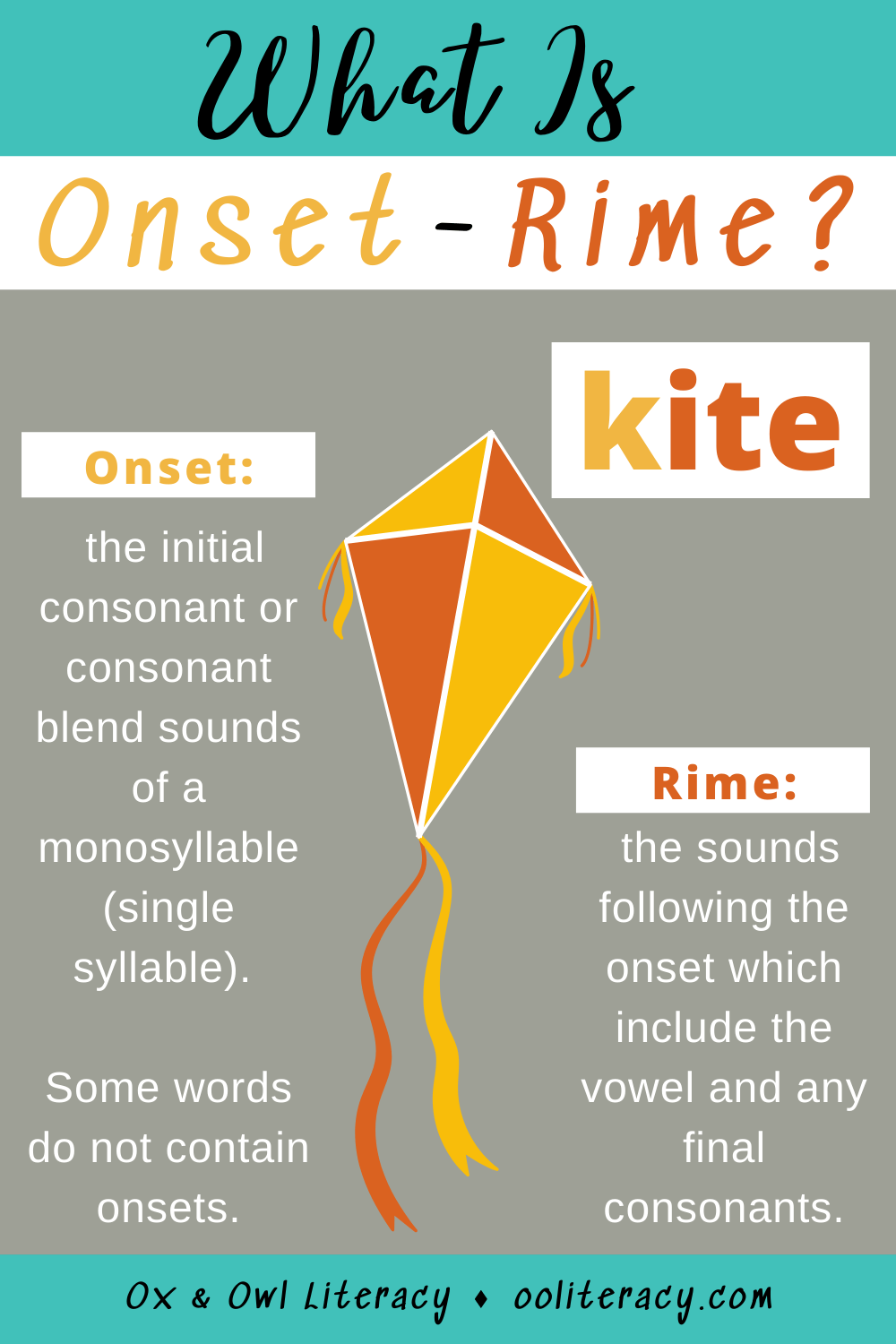 What Is

Onset-Rime?

kite

Onset:

the initial consonant or consonant blend sounds of a monosyllable (single syllable).

Some words do not contain onsets.

Rime:

the sounds following the onset which include the vowel and any final consonants.

Ox & Owl Literacy ♦ ooliteracy.com